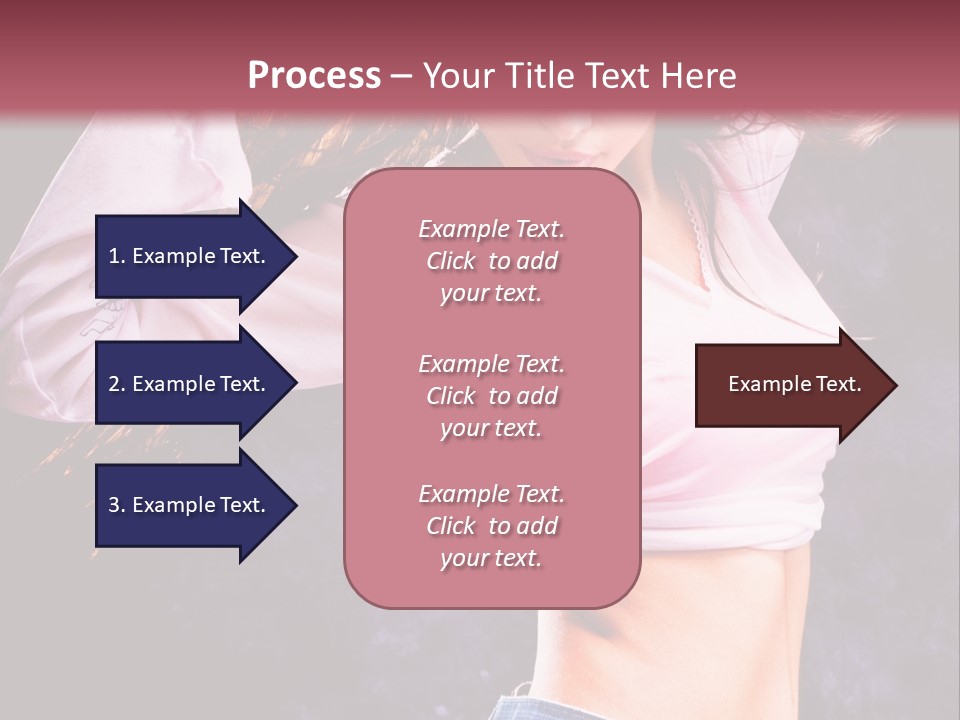 Process – Your Title Text Here

1. Example Text.

2. Example Text.

3. Example Text.

Example Text. Click to add your text.

Example Text. Click to add your text.

Example Text. Click to add your text.

Example Text.